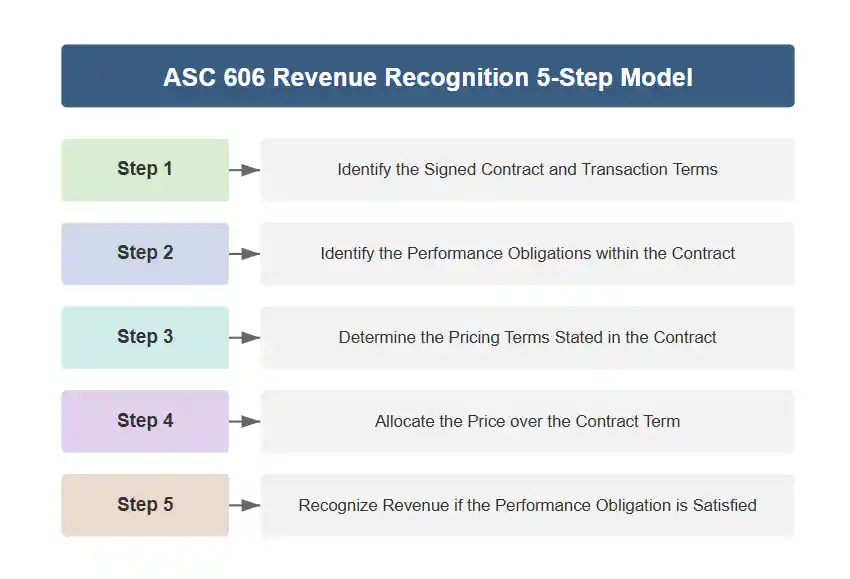 ASC 606 Revenue Recognition 5-Step Model

Step 1

Identify the Signed Contract and Transaction Terms

Step 2

Identify the Performance Obligations within the Contract

Step 3

Determine the Pricing Terms Stated in the Contract

Step 4

Allocate the Price over the Contract Term

Step 5

Recognize Revenue if the Performance Obligation is Satisfied